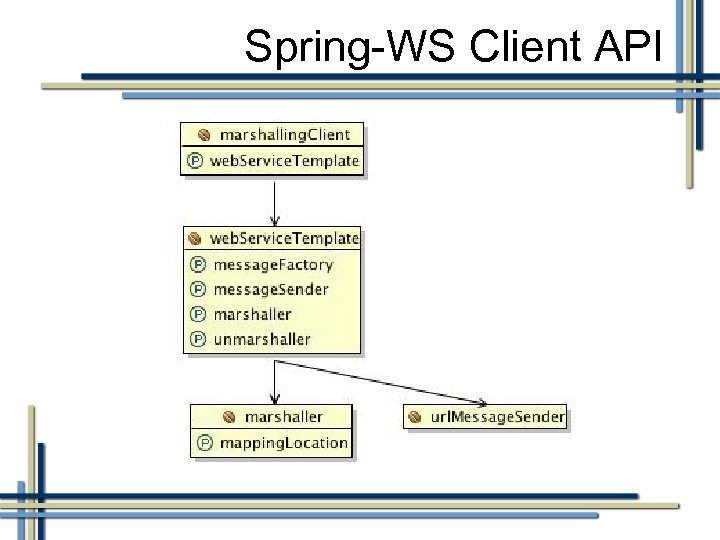 Spring-WS Client API

marshallingClient
P webServiceTemplate

webServiceTemplate
P messageFactory
P messageSender
P marshaller
P unmarshaller

marshaller
P mappingLocation

urlMessageSender